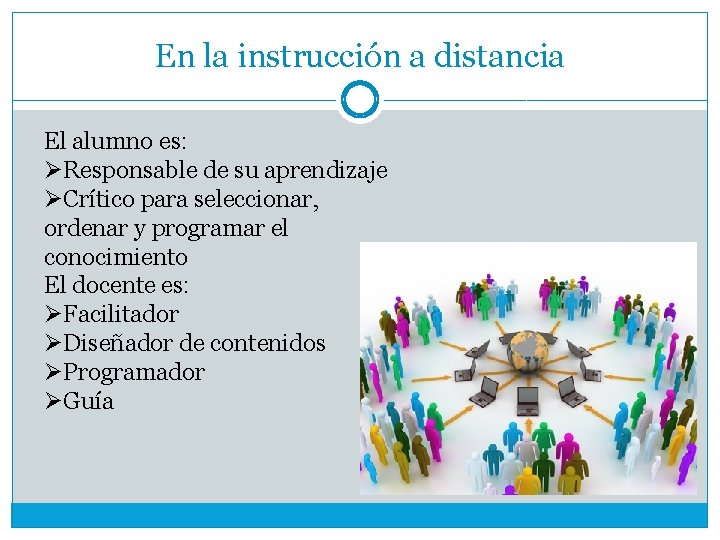 En la instrucción a distancia

El alumno es:
➢Responsable de su aprendizaje
➢Crítico para seleccionar, ordenar y programar el conocimiento
El docente es:
➢Facilitador
➢Diseñador de contenidos
➢Programador
➢Guía